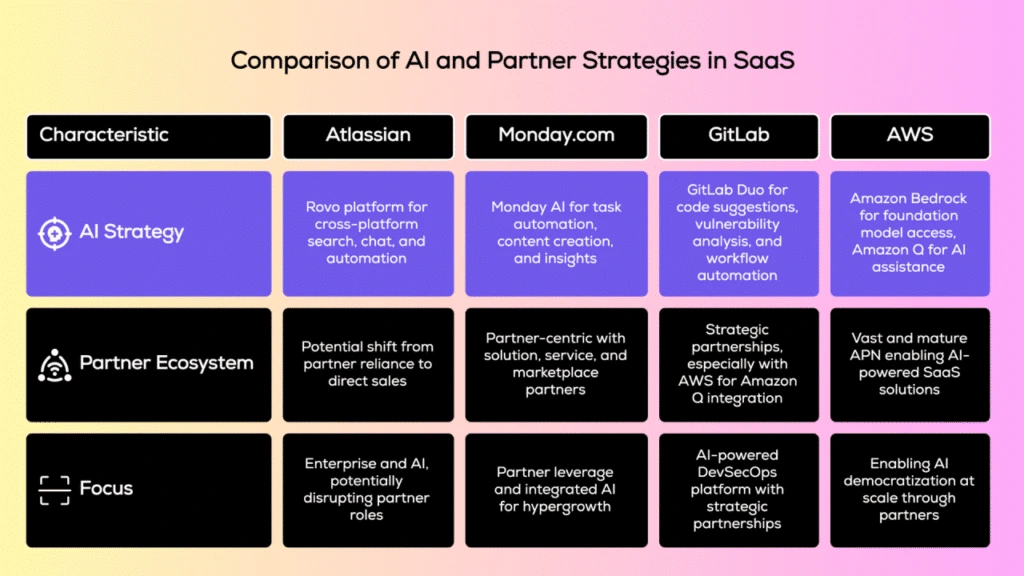 Comparison of AI and Partner Strategies in SaaS

| Characteristic | Atlassian | Monday.com | GitLab | AWS |
|---|---|---|---|---|
| AI Strategy | Rovo platform for cross-platform search, chat, and automation | Monday AI for task automation, content creation, and insights | GitLab Duo for code suggestions, vulnerability analysis, and workflow automation | Amazon Bedrock for foundation model access, Amazon Q for AI assistance |
| Partner Ecosystem | Potential shift from partner reliance to direct sales | Partner-centric with solution, service, and marketplace partners | Strategic partnerships, especially with AWS for Amazon Q integration | Vast and mature APN enabling AI-powered SaaS solutions |
| Focus | Enterprise and AI, potentially disrupting partner roles | Partner leverage and integrated AI for hypergrowth | AI-powered DevSecOps platform with strategic partnerships | Enabling AI democratization at scale through partners |